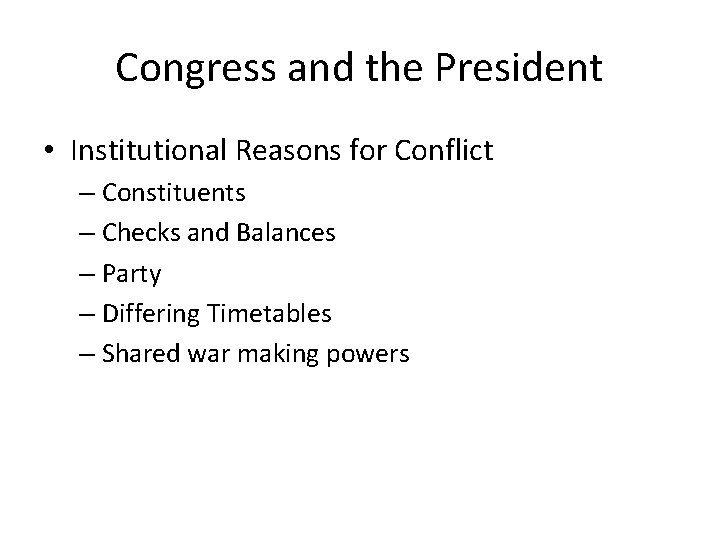 Congress and the President

• Institutional Reasons for Conflict
  – Constituents
  – Checks and Balances
  – Party
  – Differing Timetables
  – Shared war making powers